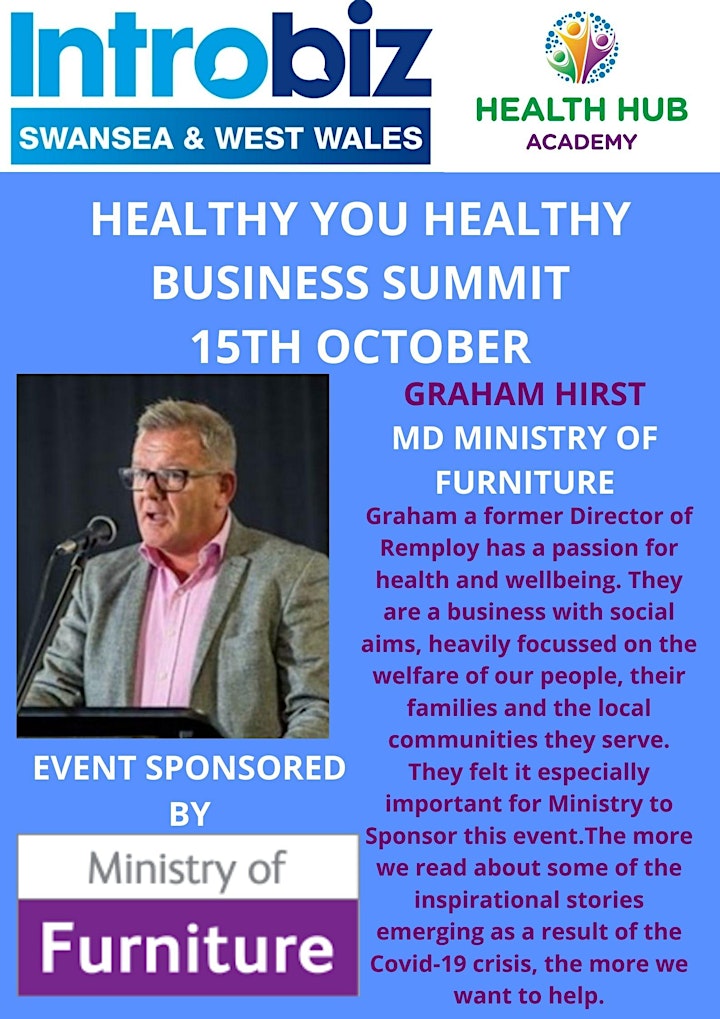 Introbiz
SWANSEA & WEST WALES

HEALTH HUB
ACADEMY

HEALTHY YOU HEALTHY BUSINESS SUMMIT
15TH OCTOBER

GRAHAM HIRST
MD MINISTRY OF FURNITURE

Graham a former Director of Remploy has a passion for health and wellbeing. They are a business with social aims, heavily focussed on the welfare of our people, their families and the local communities they serve. They felt it especially important for Ministry to Sponsor this event.The more we read about some of the inspirational stories emerging as a result of the Covid-19 crisis, the more we want to help.

EVENT SPONSORED BY

Ministry of
Furniture